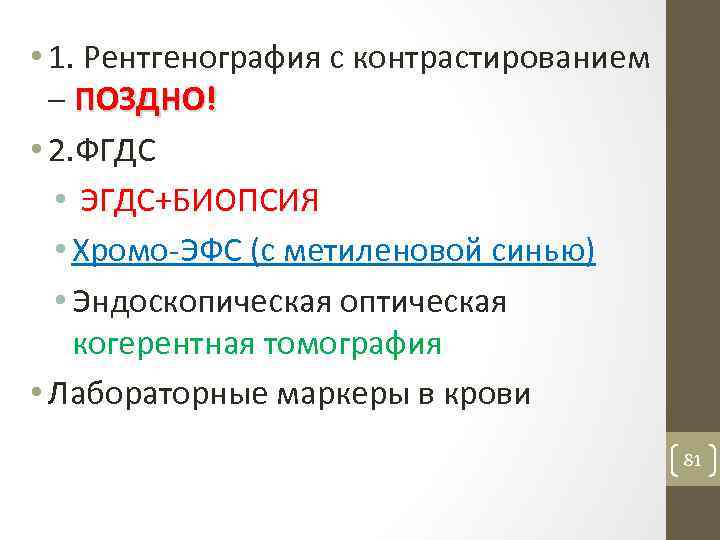 • 1. Рентгенография с контрастированием – ПОЗДНО!

• 2.ФГДС

• ЭГДС+БИОПСИЯ

• Хромо-ЭФС (с метиленовой синью)

• Эндоскопическая оптическая когерентная томография

• Лабораторные маркеры в крови

81